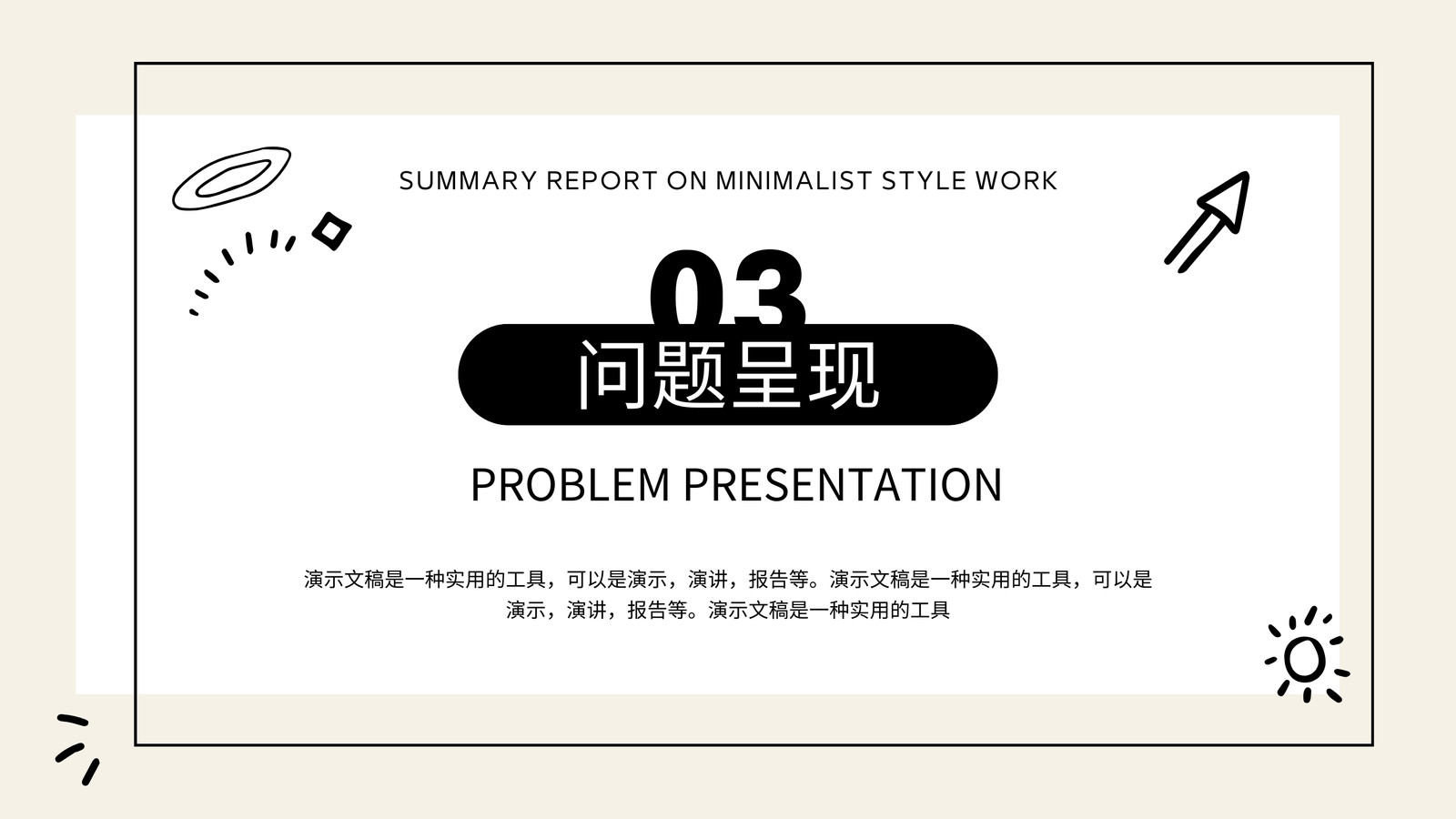 SUMMARY REPORT ON MINIMALIST STYLE WORK

03

问题呈现

PROBLEM PRESENTATION

演示文稿是一种实用的工具，可以是演示，演讲，报告等。演示文稿是一种实用的工具，可以是演示，演讲，报告等。演示文稿是一种实用的工具